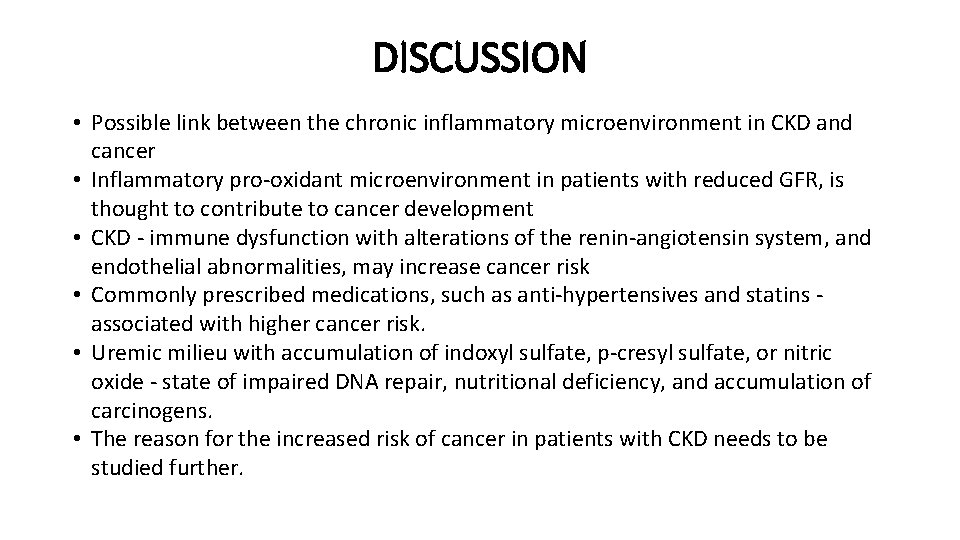 DISCUSSION

• Possible link between the chronic inflammatory microenvironment in CKD and cancer
• Inflammatory pro-oxidant microenvironment in patients with reduced GFR, is thought to contribute to cancer development
• CKD - immune dysfunction with alterations of the renin-angiotensin system, and endothelial abnormalities, may increase cancer risk
• Commonly prescribed medications, such as anti-hypertensives and statins - associated with higher cancer risk.
• Uremic milieu with accumulation of indoxyl sulfate, p-cresyl sulfate, or nitric oxide - state of impaired DNA repair, nutritional deficiency, and accumulation of carcinogens.
• The reason for the increased risk of cancer in patients with CKD needs to be studied further.